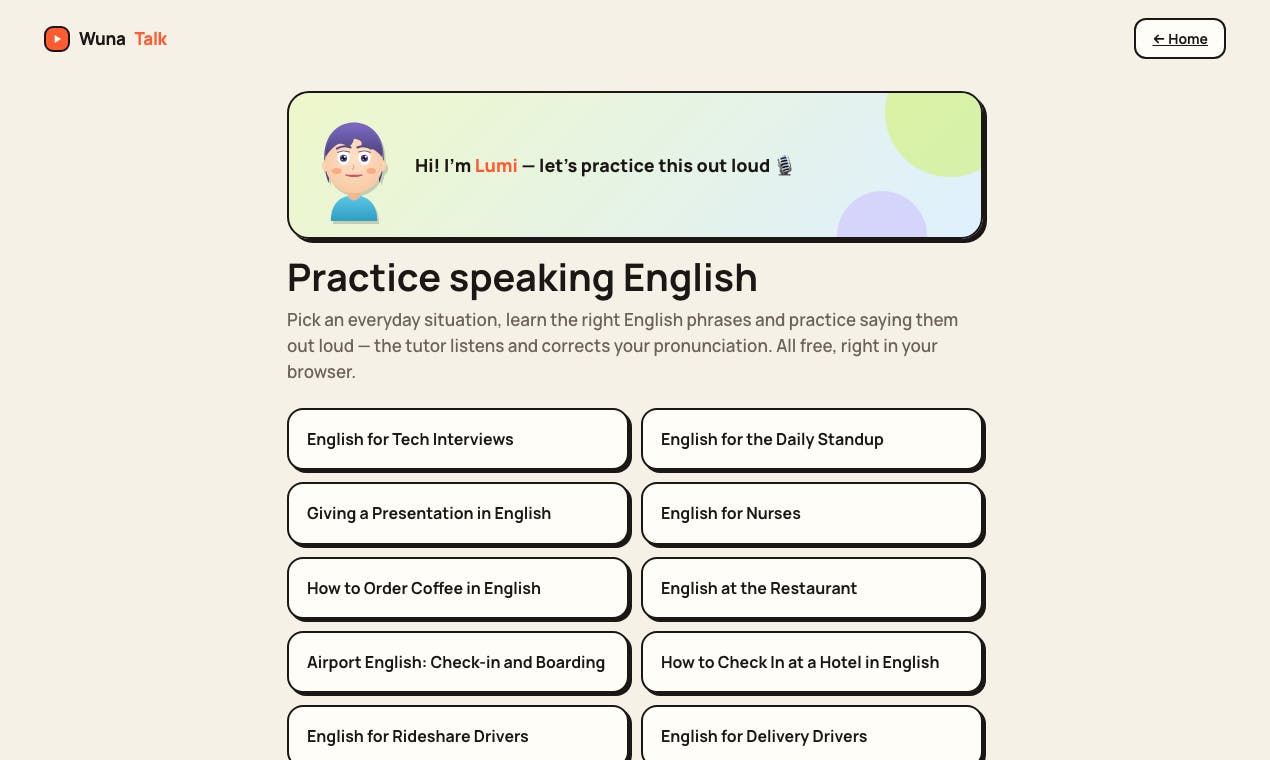 Wuna Talk

← Home

Hi! I'm Lumi — let's practice this out loud 🎙️

Practice speaking English

Pick an everyday situation, learn the right English phrases and practice saying them out loud — the tutor listens and corrects your pronunciation. All free, right in your browser.

English for Tech Interviews

English for the Daily Standup

Giving a Presentation in English

English for Nurses

How to Order Coffee in English

English at the Restaurant

Airport English: Check-in and Boarding

How to Check In at a Hotel in English

English for Rideshare Drivers

English for Delivery Drivers